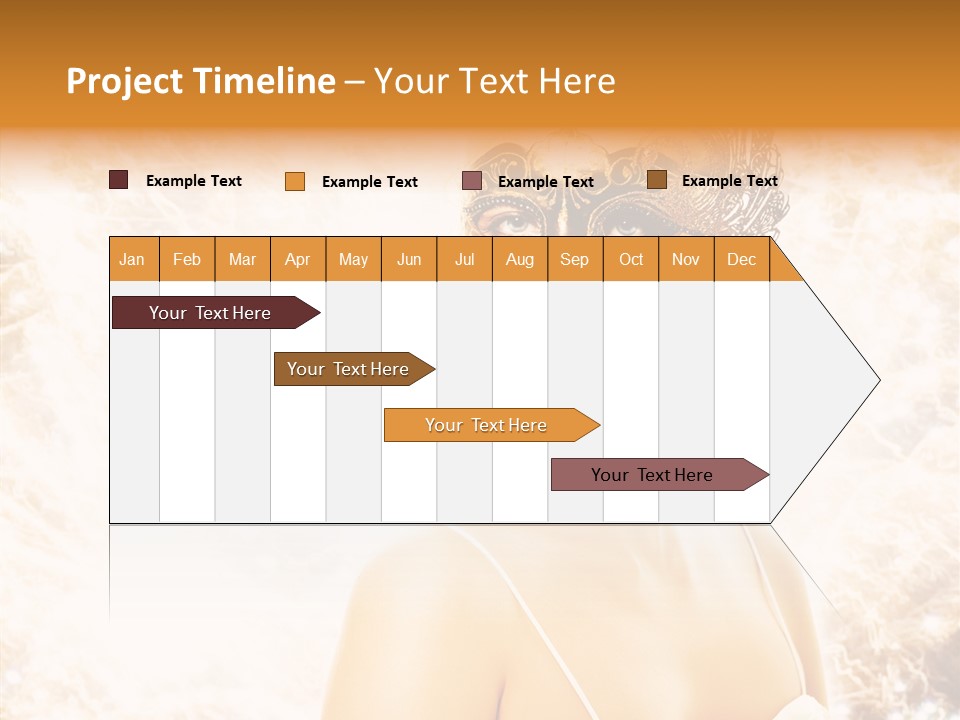 Project Timeline – Your Text Here

Example Text
Example Text
Example Text
Example Text

| Jan | Feb | Mar | Apr | May | Jun | Jul | Aug | Sep | Oct | Nov | Dec |
|---|---|---|---|---|---|---|---|---|---|---|---|

Your Text Here
Your Text Here
Your Text Here
Your Text Here